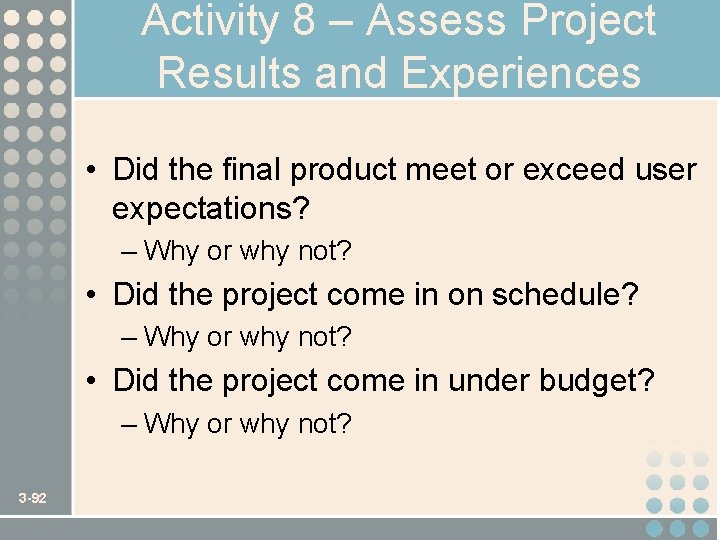 Activity 8 – Assess Project Results and Experiences

• Did the final product meet or exceed user expectations?
– Why or why not?
• Did the project come in on schedule?
– Why or why not?
• Did the project come in under budget?
– Why or why not?

3-92